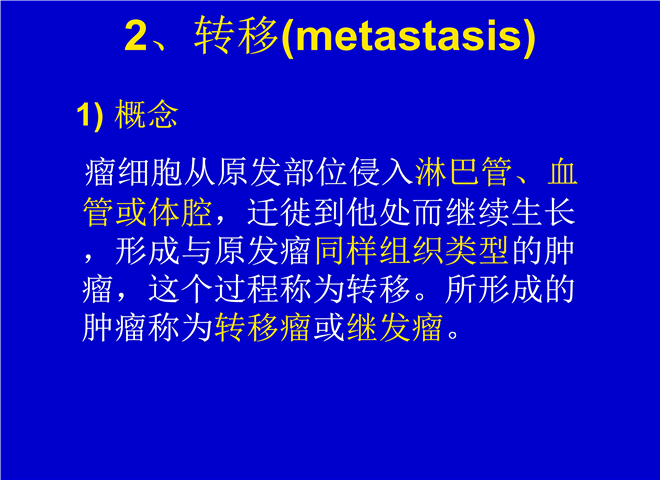 2、转移(metastasis)

1) 概念

瘤细胞从原发部位侵入淋巴管、血管或体腔，迁徙到他处而继续生长，形成与原发瘤同样组织类型的肿瘤，这个过程称为转移。所形成的肿瘤称为转移瘤或继发瘤。